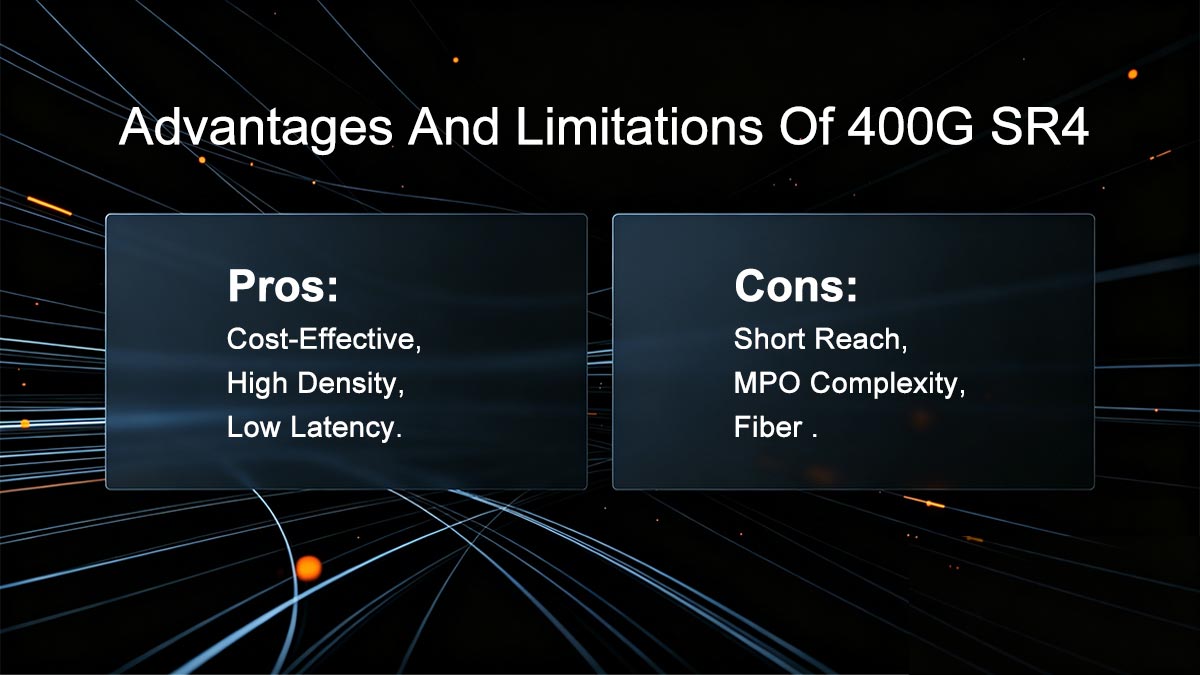 Advantages And Limitations Of 400G SR4

Pros:
Cost-Effective,
High Density,
Low Latency.

Cons:
Short Reach,
MPO Complexity,
Fiber .